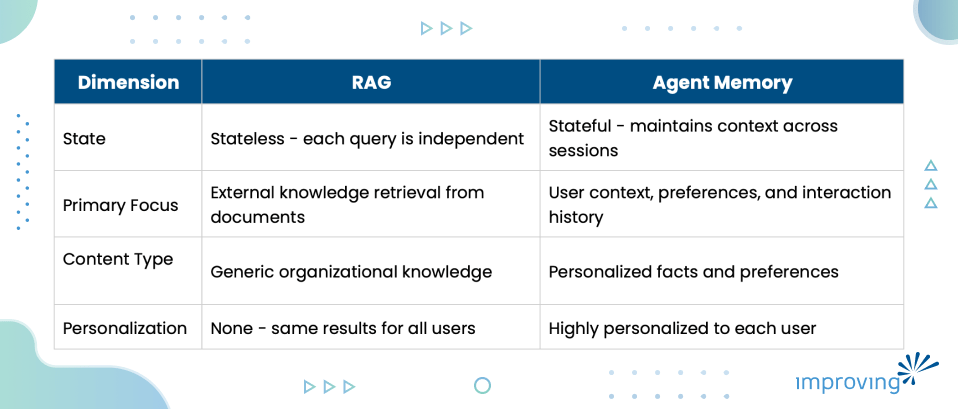 | Dimension | RAG | Agent Memory |
|---|---|---|
| State | Stateless - each query is independent | Stateful - maintains context across sessions |
| Primary Focus | External knowledge retrieval from documents | User context, preferences, and interaction history |
| Content Type | Generic organizational knowledge | Personalized facts and preferences |
| Personalization | None - same results for all users | Highly personalized to each user |

improving